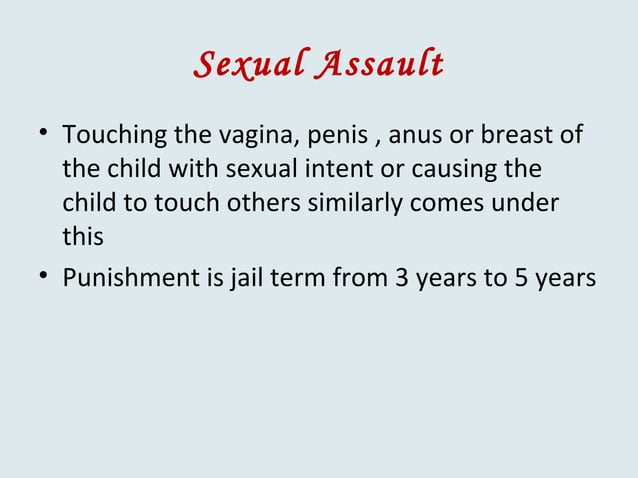 Sexual Assault

• Touching the vagina, penis , anus or breast of the child with sexual intent or causing the child to touch others similarly comes under this

• Punishment is jail term from 3 years to 5 years